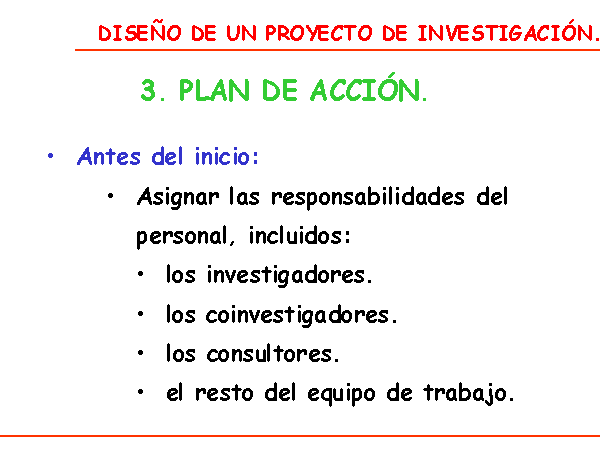 DISEÑO DE UN PROYECTO DE INVESTIGACIÓN.

3. PLAN DE ACCIÓN.

• Antes del inicio:

• Asignar las responsabilidades del personal, incluidos:

• los investigadores.

• los coinvestigadores.

• los consultores.

• el resto del equipo de trabajo.